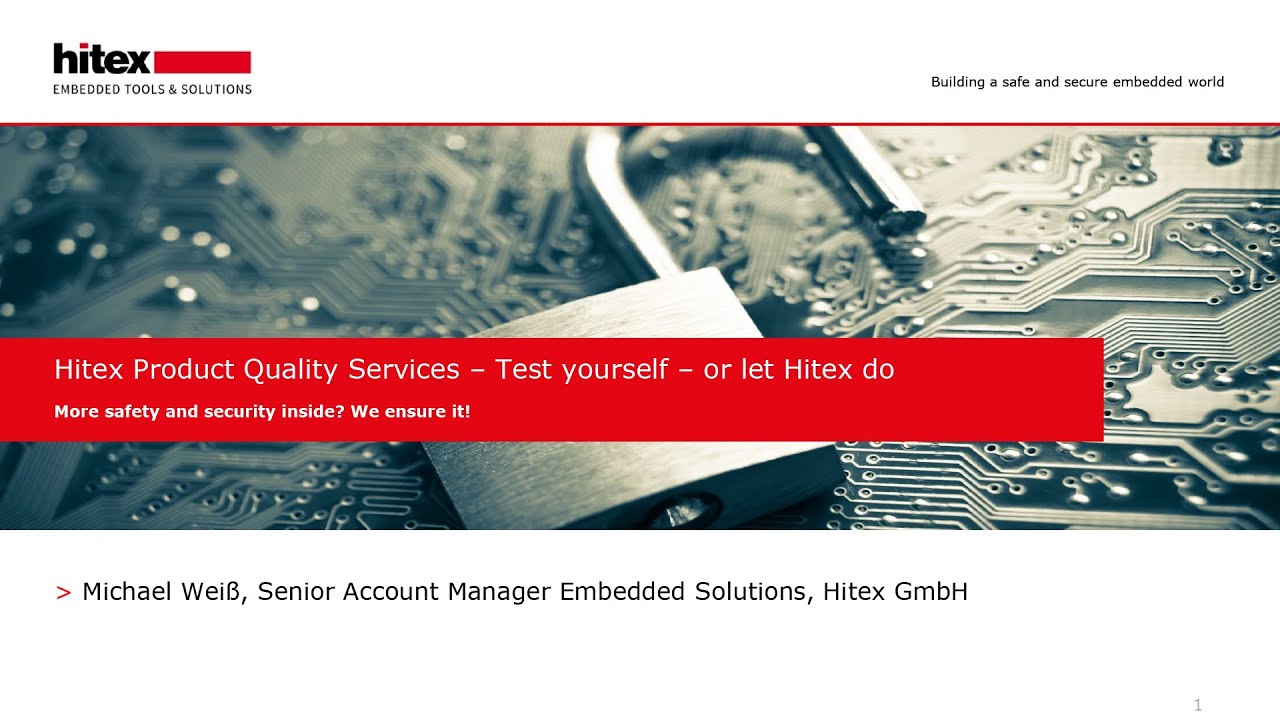 hitex
EMBEDDED TOOLS & SOLUTIONS

Building a safe and secure embedded world

Hitex Product Quality Services – Test yourself – or let Hitex do

More safety and security inside? We ensure it!

> Michael Weiß, Senior Account Manager Embedded Solutions, Hitex GmbH

1